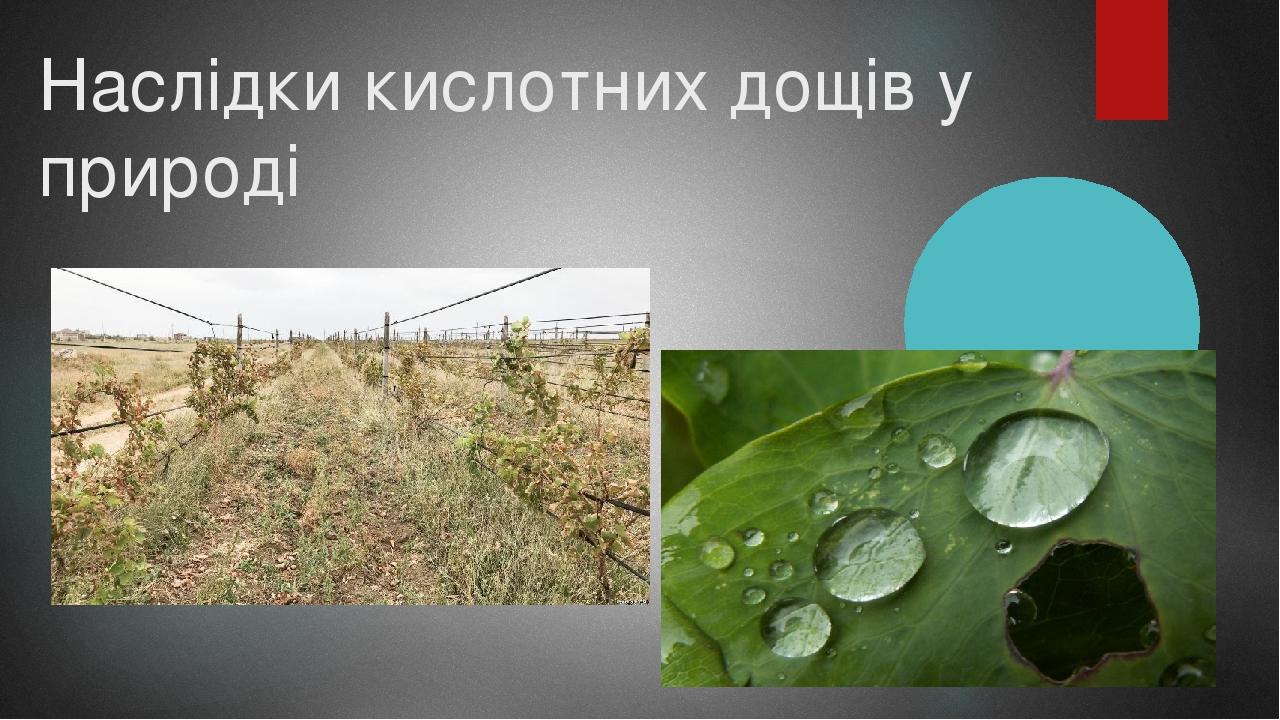 Наслідки кислотних дощів у природі